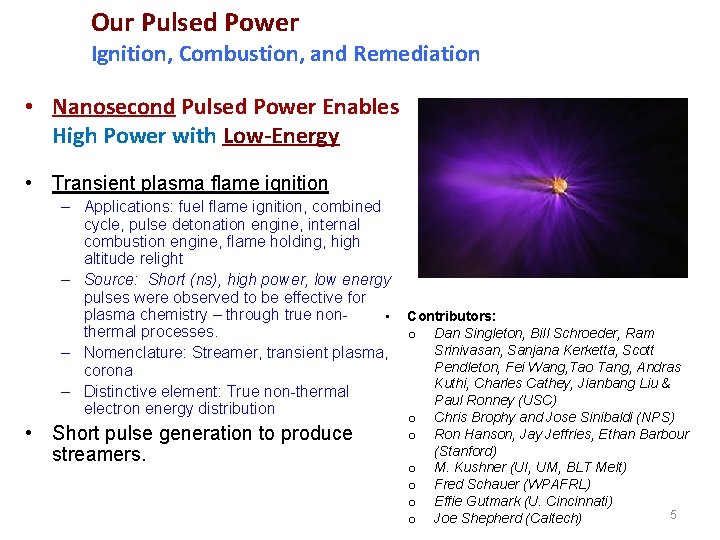 Our Pulsed Power
Ignition, Combustion, and Remediation

• Nanosecond Pulsed Power Enables High Power with Low-Energy

• Transient plasma flame ignition
– Applications: fuel flame ignition, combined cycle, pulse detonation engine, internal combustion engine, flame holding, high altitude relight
– Source: Short (ns), high power, low energy pulses were observed to be effective for plasma chemistry – through true non-thermal processes.
– Nomenclature: Streamer, transient plasma, corona
– Distinctive element: True non-thermal electron energy distribution

• Short pulse generation to produce streamers.

▪ Contributors:
o Dan Singleton, Bill Schroeder, Ram Srinivasan, Sanjana Kerketta, Scott Pendleton, Fei Wang,Tao Tang, Andras Kuthi, Charles Cathey, Jianbang Liu & Paul Ronney (USC)
o Chris Brophy and Jose Sinibaldi (NPS)
o Ron Hanson, Jay Jeffries, Ethan Barbour (Stanford)
o M. Kushner (UI, UM, BLT Melt)
o Fred Schauer (WPAFRL)
o Effie Gutmark (U. Cincinnati)
o Joe Shepherd (Caltech)

5